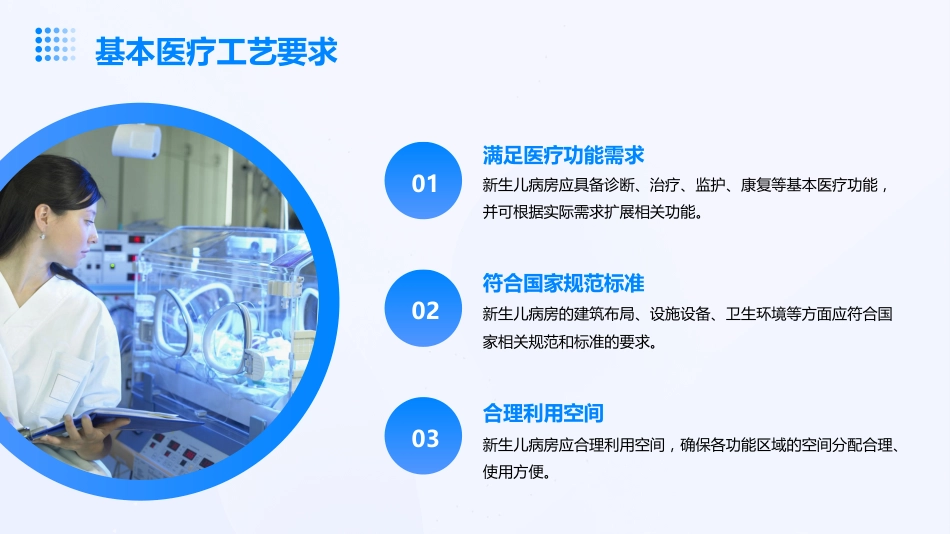 基本医疗工艺要求

01

满足医疗功能需求

新生儿病房应具备诊断、治疗、监护、康复等基本医疗功能，并可根据实际需求扩展相关功能。

02

符合国家规范标准

新生儿病房的建筑布局、设施设备、卫生环境等方面应符合国家相关规范和标准的要求。

03

合理利用空间

新生儿病房应合理利用空间，确保各功能区域的空间分配合理、使用方便。